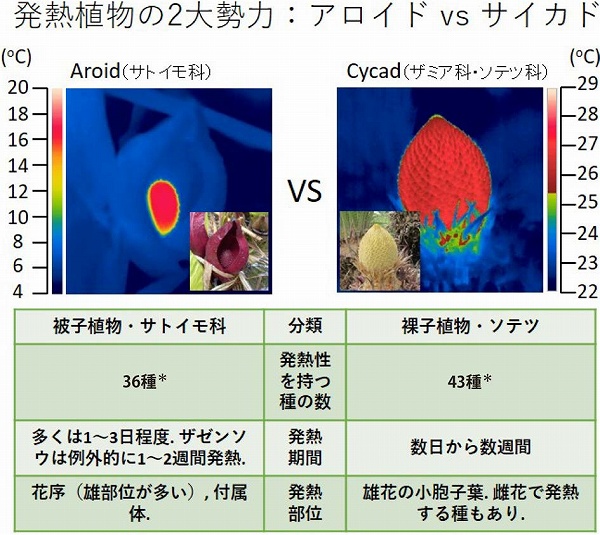 発熱植物の2大勢力：アロイド vs サイカド

(°C)

Aroid（サトイモ科）

20
18
16
14
12
10
8
6
4

VS

Cycad（ザミア科・ソテツ科）

(°C)

29
28
27
26
25
24
23
22

| 被子植物・サトイモ科 | 分類 | 裸子植物・ソテツ |
|---|---|---|
| 36種＊ | 発熱性を持つ種の数 | 43種＊ |
| 多くは1～3日程度. ザゼンソウは例外的に1～2週間発熱. | 発熱期間 | 数日から数週間 |
| 花序（雄部位が多い）, 付属体. | 発熱部位 | 雄花の小胞子葉. 雌花で発熱する種もあり. |